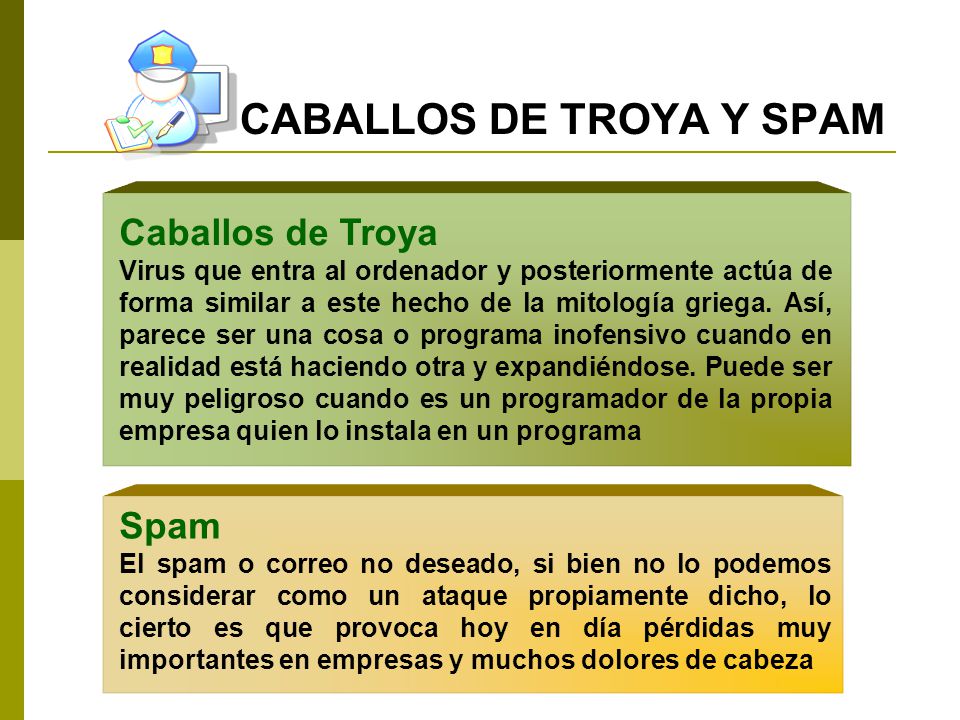 CABALLOS DE TROYA Y SPAM

Caballos de Troya
Virus que entra al ordenador y posteriormente actúa de forma similar a este hecho de la mitología griega. Así, parece ser una cosa o programa inofensivo cuando en realidad está haciendo otra y expandiéndose. Puede ser muy peligroso cuando es un programador de la propia empresa quien lo instala en un programa

Spam
El spam o correo no deseado, si bien no lo podemos considerar como un ataque propiamente dicho, lo cierto es que provoca hoy en día pérdidas muy importantes en empresas y muchos dolores de cabeza